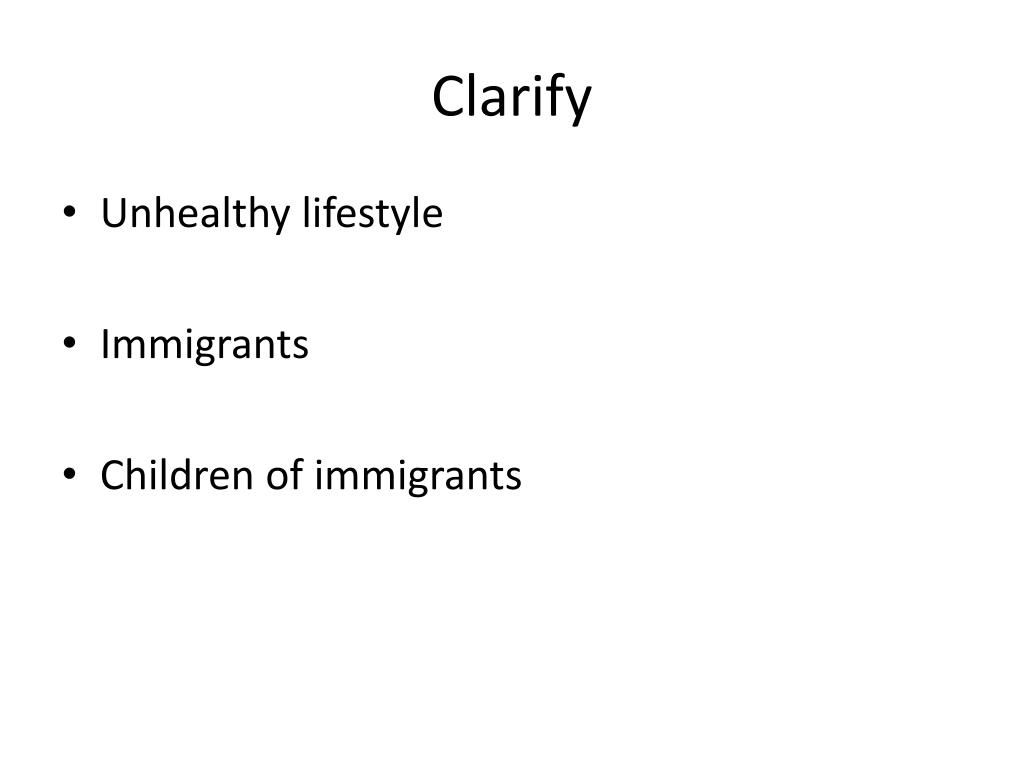 Clarify

• Unhealthy lifestyle

• Immigrants

• Children of immigrants